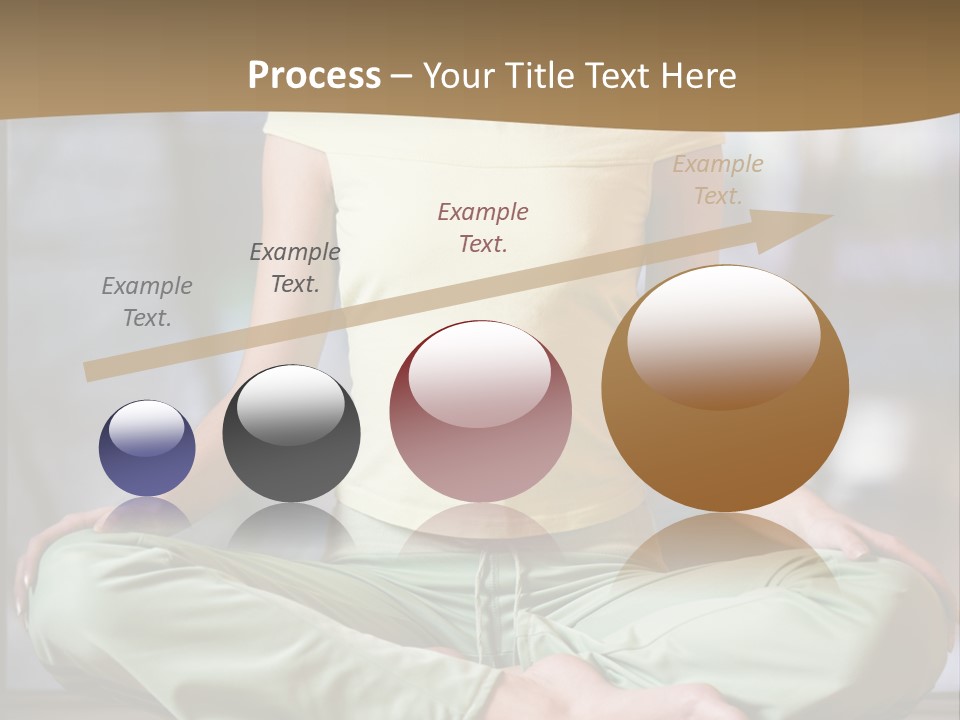 Process – Your Title Text Here

Example Text.

Example Text.

Example Text.

Example Text.